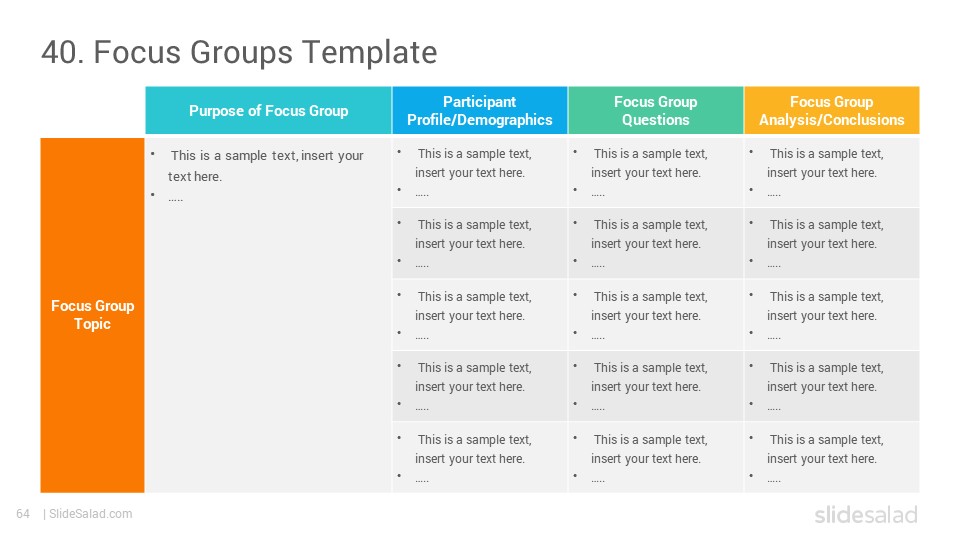 40. Focus Groups Template

| | Purpose of Focus Group | Participant Profile/Demographics | Focus Group Questions | Focus Group Analysis/Conclusions |
|---|---|---|---|---|
| Focus Group Topic | • This is a sample text, insert your text here. • ..... | • This is a sample text, insert your text here. • ..... | • This is a sample text, insert your text here. • ..... | • This is a sample text, insert your text here. • ..... |
| | | • This is a sample text, insert your text here. • ..... | • This is a sample text, insert your text here. • ..... | • This is a sample text, insert your text here. • ..... |
| | | • This is a sample text, insert your text here. • ..... | • This is a sample text, insert your text here. • ..... | • This is a sample text, insert your text here. • ..... |
| | | • This is a sample text, insert your text here. • ..... | • This is a sample text, insert your text here. • ..... | • This is a sample text, insert your text here. • ..... |
| | | • This is a sample text, insert your text here. • ..... | • This is a sample text, insert your text here. • ..... | • This is a sample text, insert your text here. • ..... |

64 | SlideSalad.com

slidesalad